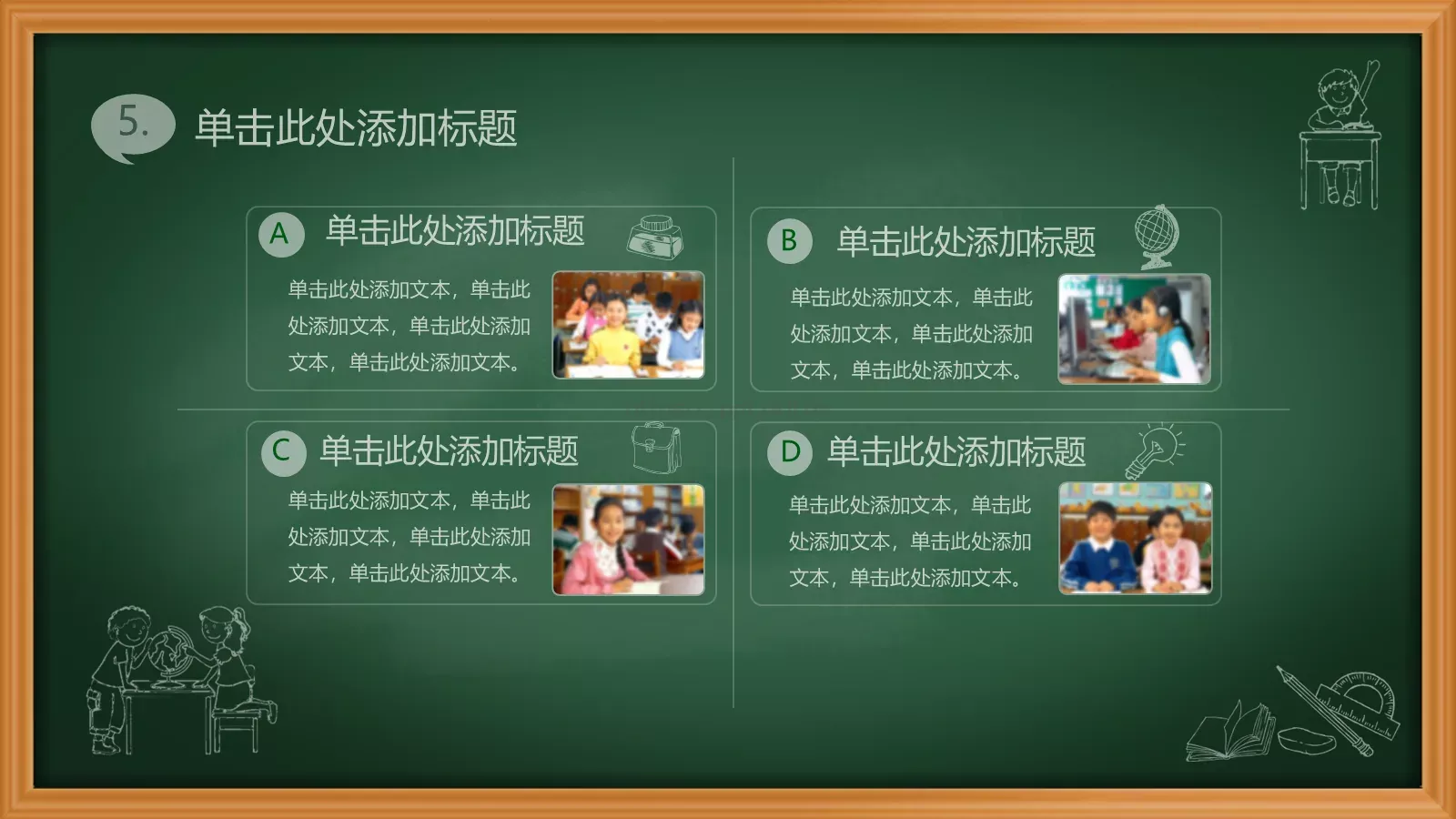 5. 单击此处添加标题

A 单击此处添加标题

单击此处添加文本，单击此处添加文本，单击此处添加文本，单击此处添加文本。

B 单击此处添加标题

单击此处添加文本，单击此处添加文本，单击此处添加文本，单击此处添加文本。

C 单击此处添加标题

单击此处添加文本，单击此处添加文本，单击此处添加文本，单击此处添加文本。

D 单击此处添加标题

单击此处添加文本，单击此处添加文本，单击此处添加文本，单击此处添加文本。